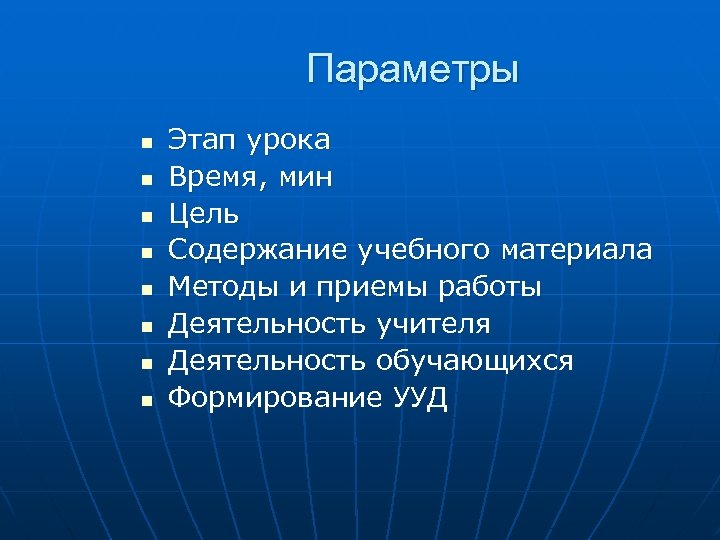 Параметры

- Этап урока
- Время, мин
- Цель
- Содержание учебного материала
- Методы и приемы работы
- Деятельность учителя
- Деятельность обучающихся
- Формирование УУД